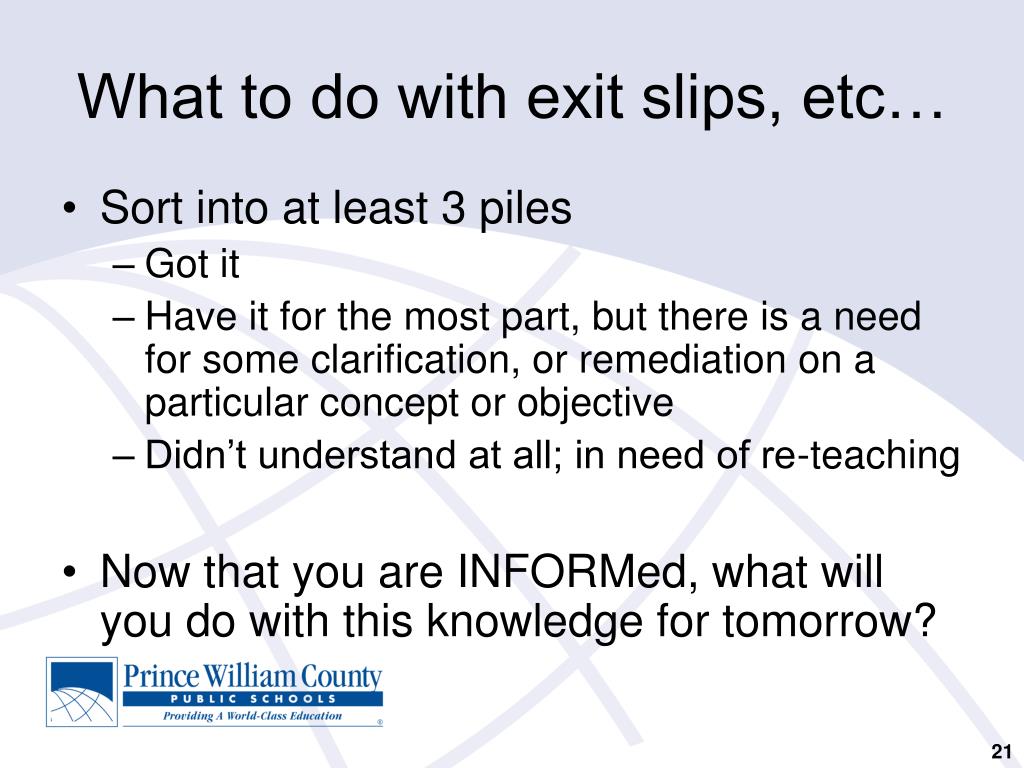 What to do with exit slips, etc…

• Sort into at least 3 piles
– Got it
– Have it for the most part, but there is a need for some clarification, or remediation on a particular concept or objective
– Didn’t understand at all; in need of re-teaching

• Now that you are INFORMed, what will you do with this knowledge for tomorrow?

Prince William County
PUBLIC SCHOOLS
Providing A World-Class Education
®

21